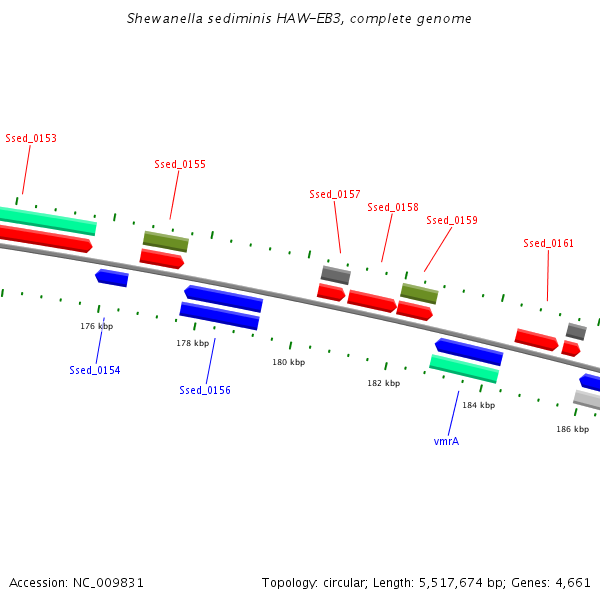 Shewanella sediminis HAW-EB3, complete genome

Ssed_0153

Ssed_0155

Ssed_0157

Ssed_0158

Ssed_0159

Ssed_0161

176 kbp

178 kbp

180 kbp

182 kbp

184 kbp

186 kbp

Ssed_0154

Ssed_0156

vmrA

Accession: NC_009831

Topology: circular; Length: 5,517,674 bp; Genes: 4,661